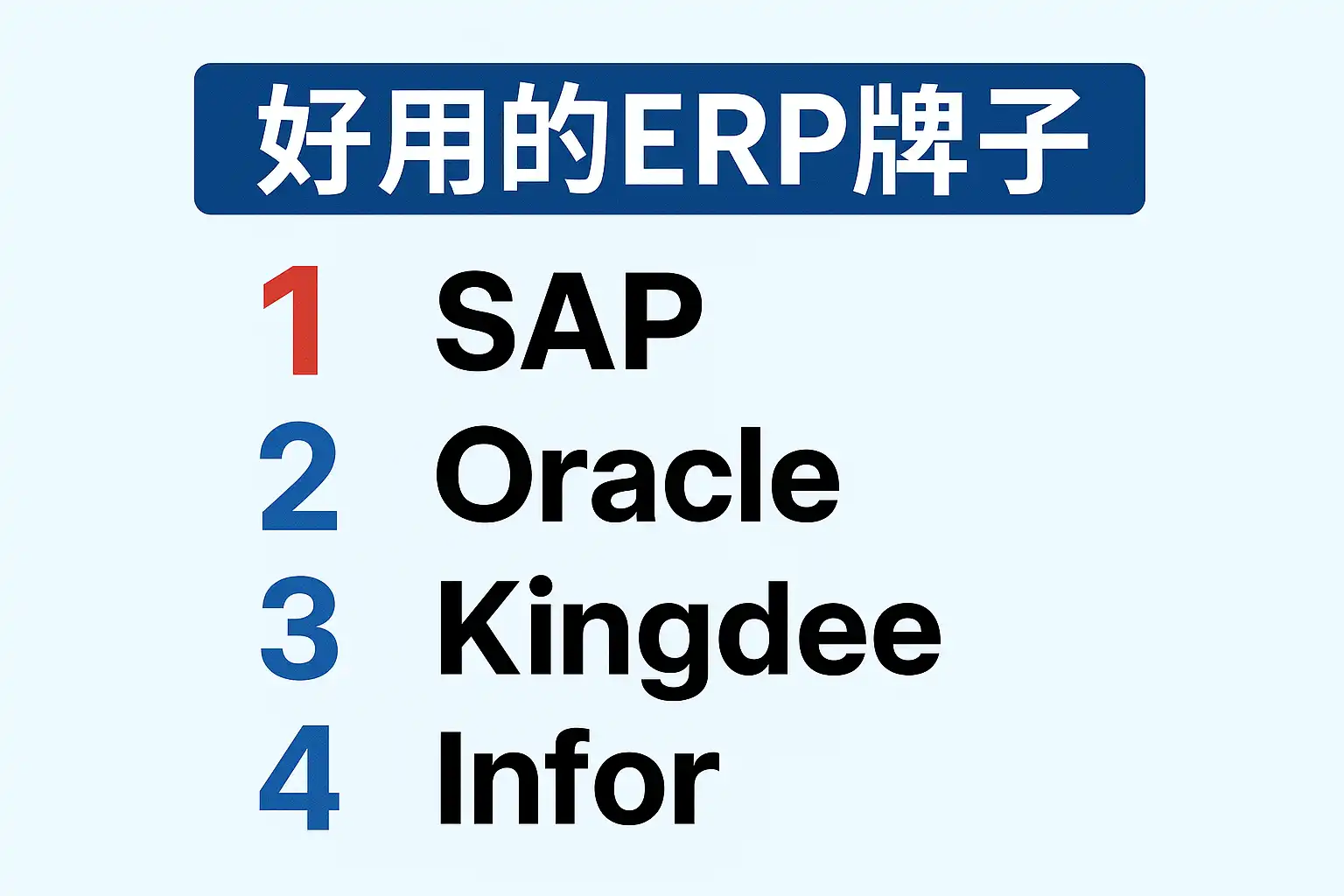 好用的ERP牌子

1 SAP
2 Oracle
3 Kingdee
4 Infor